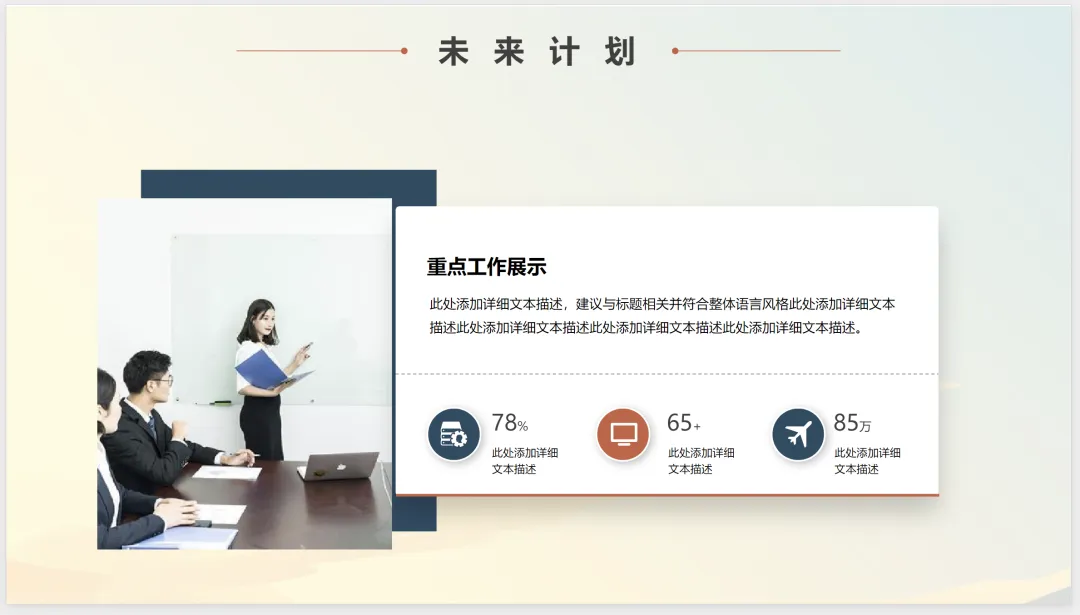 未来计划

重点工作展示

此处添加详细文本描述，建议与标题相关并符合整体语言风格此处添加详细文本描述此处添加详细文本描述此处添加详细文本描述此处添加详细文本描述。

78%
此处添加详细文本描述

65+
此处添加详细文本描述

85万
此处添加详细文本描述